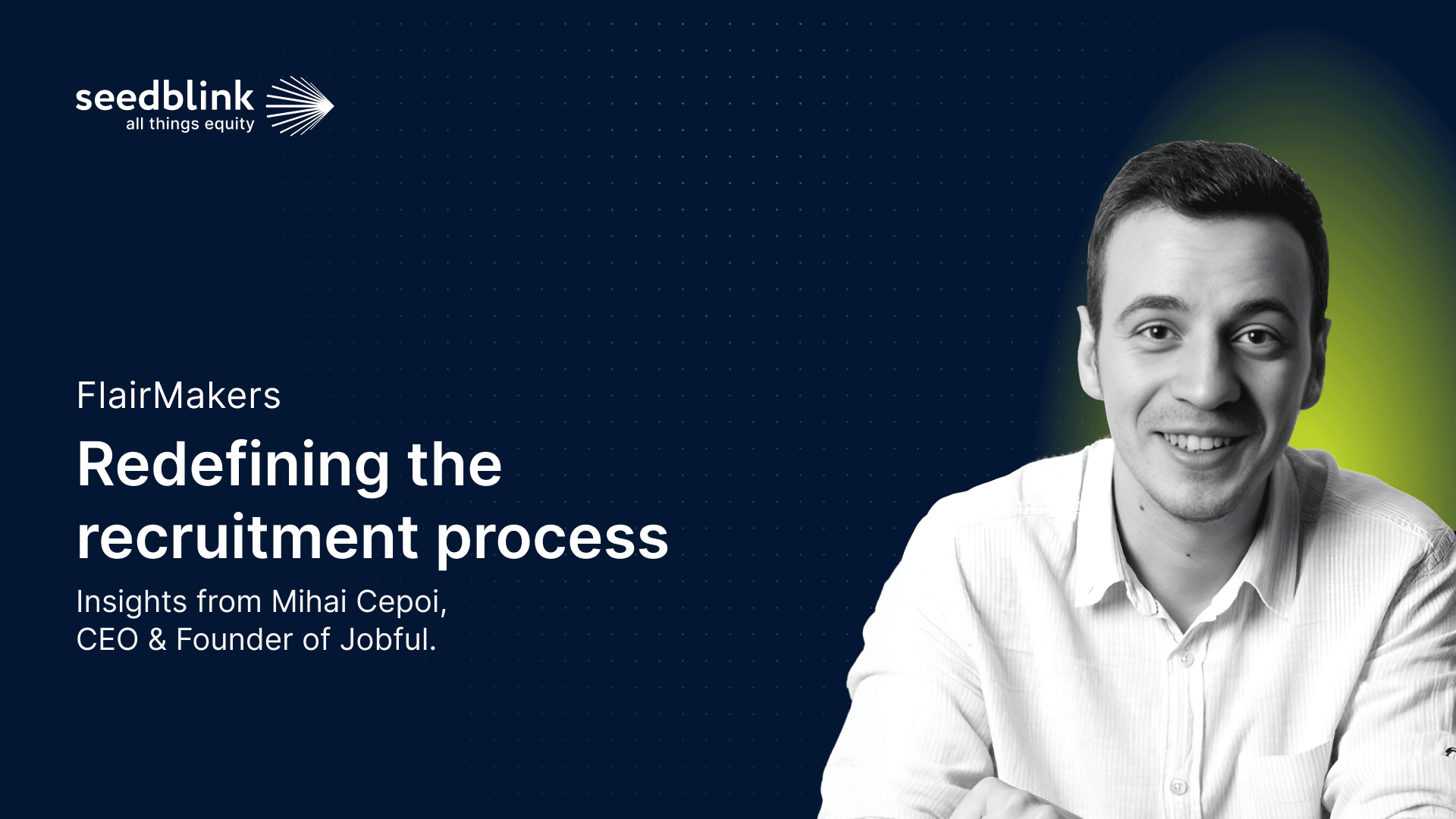 seedblink
all things equity

FlairMakers

Redefining the recruitment process

Insights from Mihai Cepoi, CEO & Founder of Jobful.